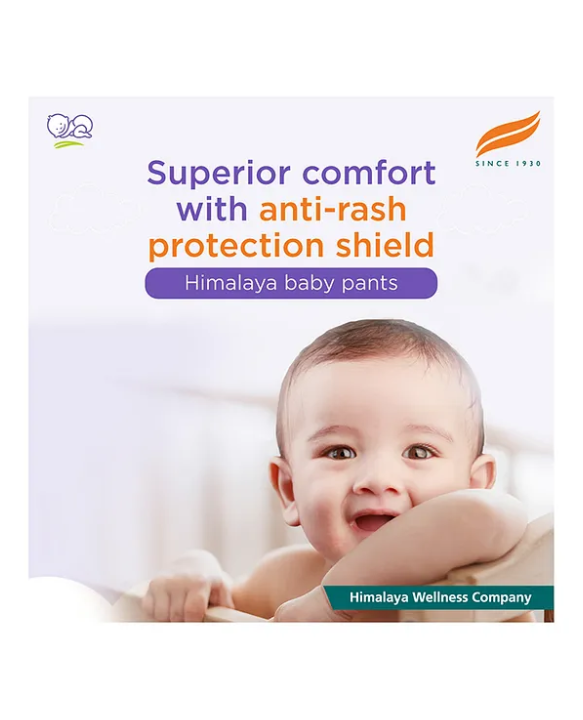 SINCE 1930

Superior comfort with anti-rash protection shield

Himalaya baby pants

Himalaya Wellness Company